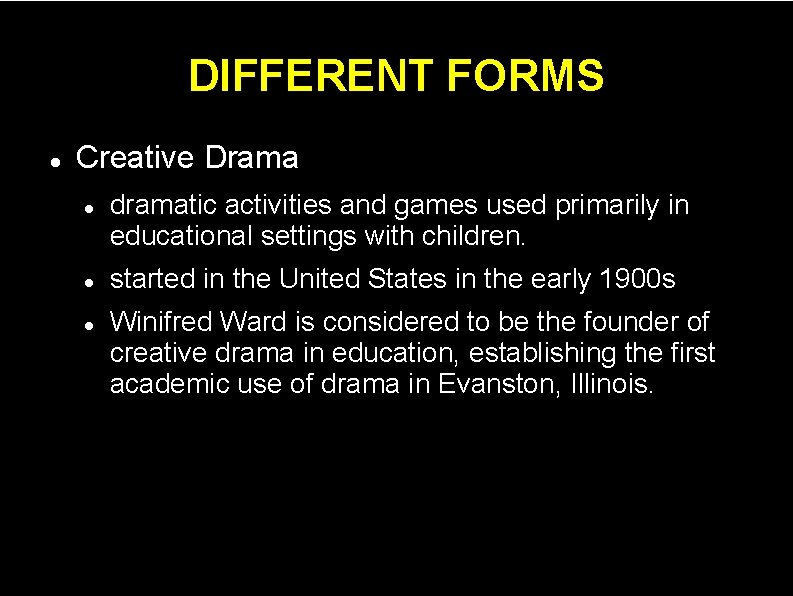 DIFFERENT FORMS

- Creative Drama
  - dramatic activities and games used primarily in educational settings with children.
  - started in the United States in the early 1900s
  - Winifred Ward is considered to be the founder of creative drama in education, establishing the first academic use of drama in Evanston, Illinois.